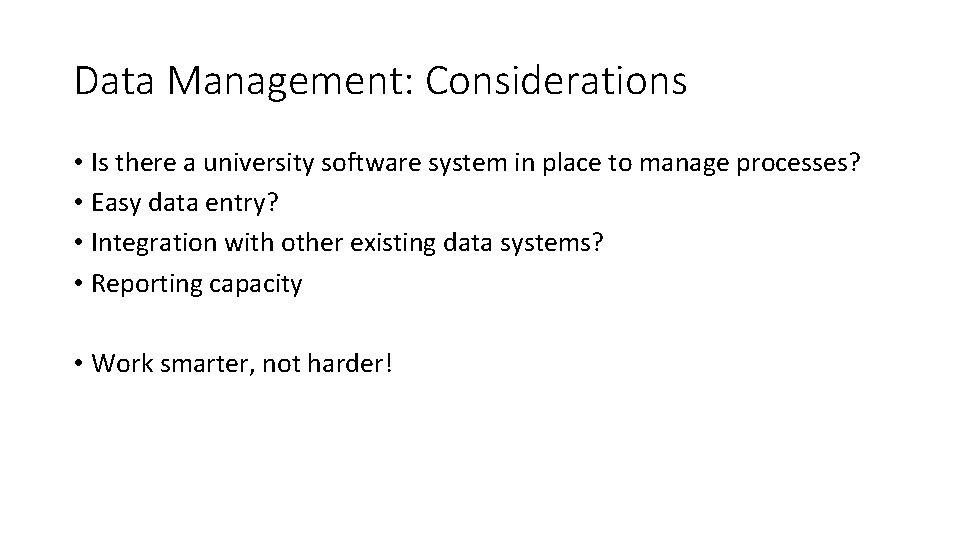 Data Management: Considerations

• Is there a university software system in place to manage processes?
• Easy data entry?
• Integration with other existing data systems?
• Reporting capacity

• Work smarter, not harder!